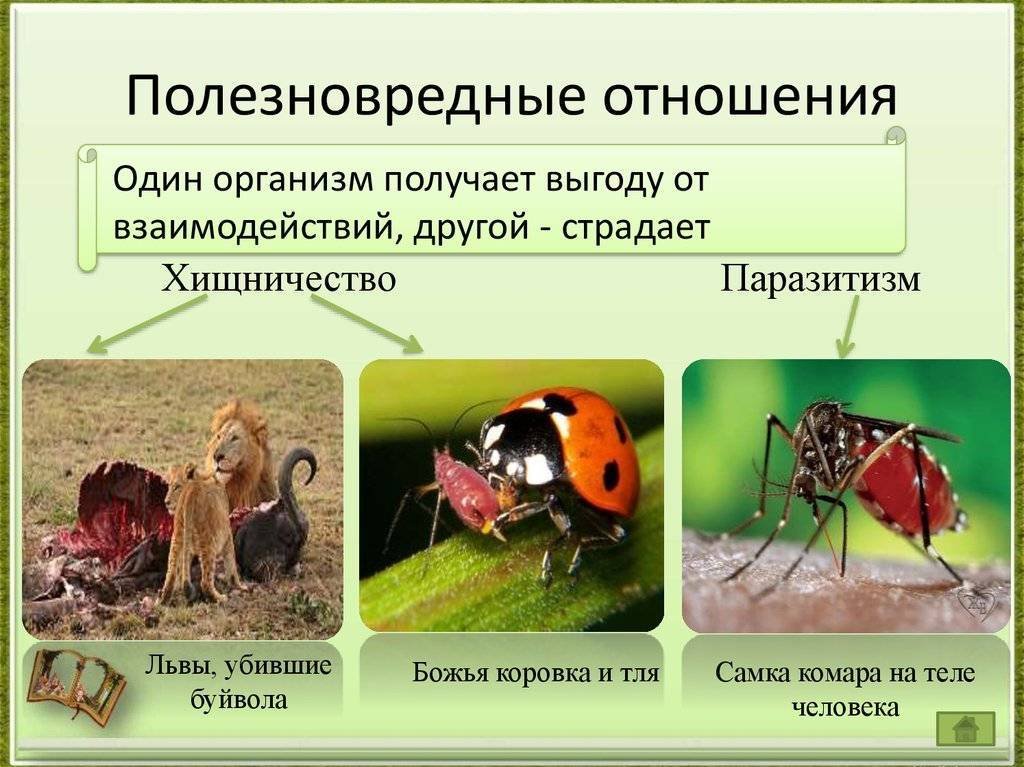 Полезновредные отношения

Один организм получает выгоду от взаимодействий, другой - страдает

Хищничество

Паразитизм

Львы, убившие буйвола

Божья коровка и тля

Самка комара на теле человека